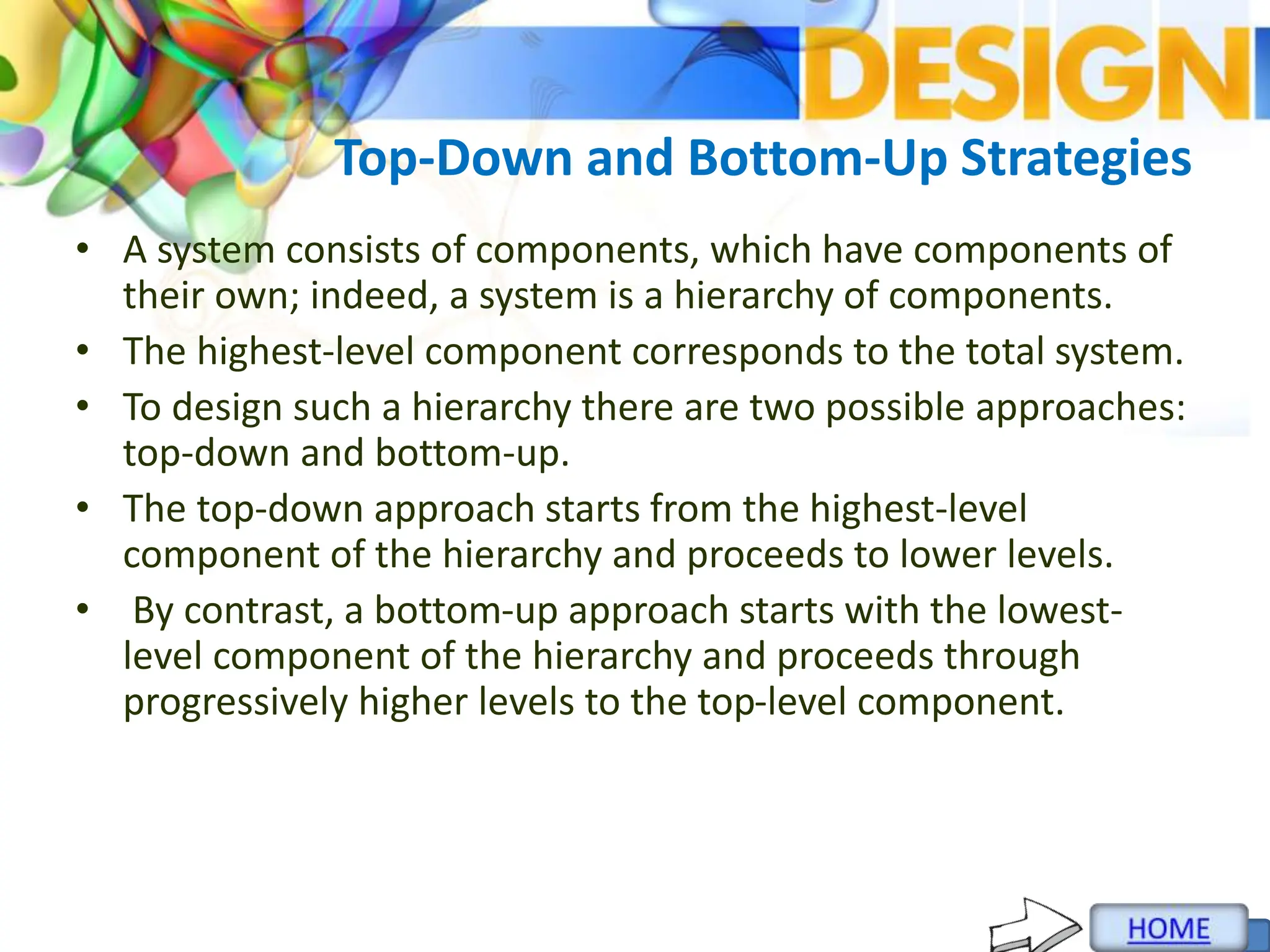 DESIGN

Top-Down and Bottom-Up Strategies

• A system consists of components, which have components of their own; indeed, a system is a hierarchy of components.
• The highest-level component corresponds to the total system.
• To design such a hierarchy there are two possible approaches: top-down and bottom-up.
• The top-down approach starts from the highest-level component of the hierarchy and proceeds to lower levels.
• By contrast, a bottom-up approach starts with the lowest-level component of the hierarchy and proceeds through progressively higher levels to the top-level component.

HOME